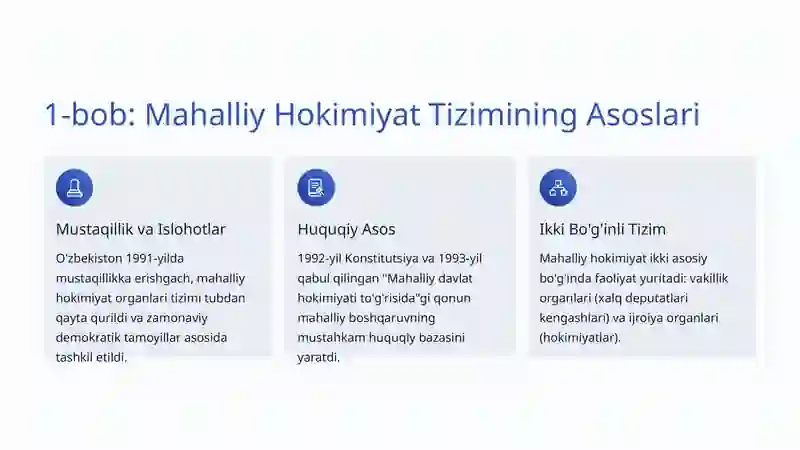 1-bob: Mahalliy Hokimiyat Tizimining Asoslari

Mustaqillik va Islohotlar

O'zbekiston 1991-yilda mustaqillikka erishgach, mahalliy hokimiyat organlari tizimi tubdan qayta qurildi va zamonaviy demokratik tamoyillar asosida tashkil etildi.

Huquqiy Asos

1992-yil Konstitutsiya va 1993-yil qabul qilingan "Mahalliy davlat hokimiyati to'g'risida"gi qonun mahalliy boshqaruvning mustahkam huquqiy bazasini yaratdi.

Ikki Bo'g'inli Tizim

Mahalliy hokimiyat ikki asosiy bo'g'inda faoliyat yuritadi: vakillik organlari (xalq deputatlari kengashlari) va ijroiya organlari (hokimiyatlar).